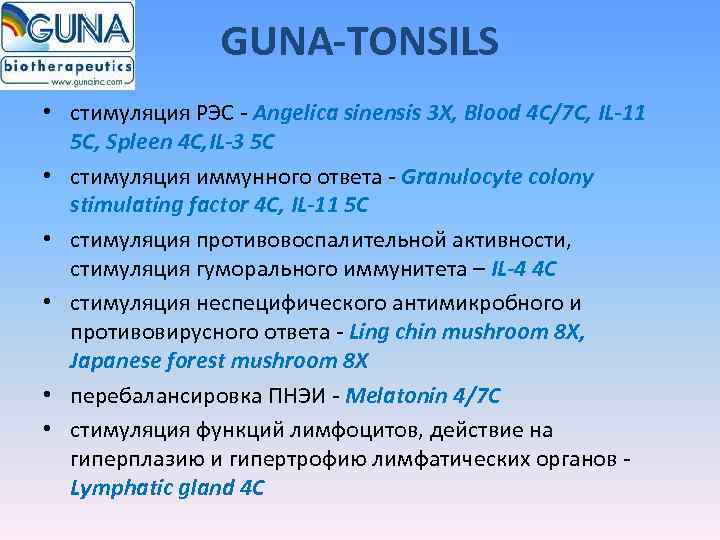 GUNA
biotherapeutics
www.gunainc.com

GUNA-TONSILS

• стимуляция РЭС - Angelica sinensis 3X, Blood 4C/7C, IL-11 5C, Spleen 4C,IL-3 5C
• стимуляция иммунного ответа - Granulocyte colony stimulating factor 4C, IL-11 5C
• стимуляция противовоспалительной активности, стимуляция гуморального иммунитета – IL-4 4C
• стимуляция неспецифического антимикробного и противовирусного ответа - Ling chin mushroom 8X, Japanese forest mushroom 8X
• перебалансировка ПНЭИ - Melatonin 4/7C
• стимуляция функций лимфоцитов, действие на гиперплазию и гипертрофию лимфатических органов - Lymphatic gland 4C